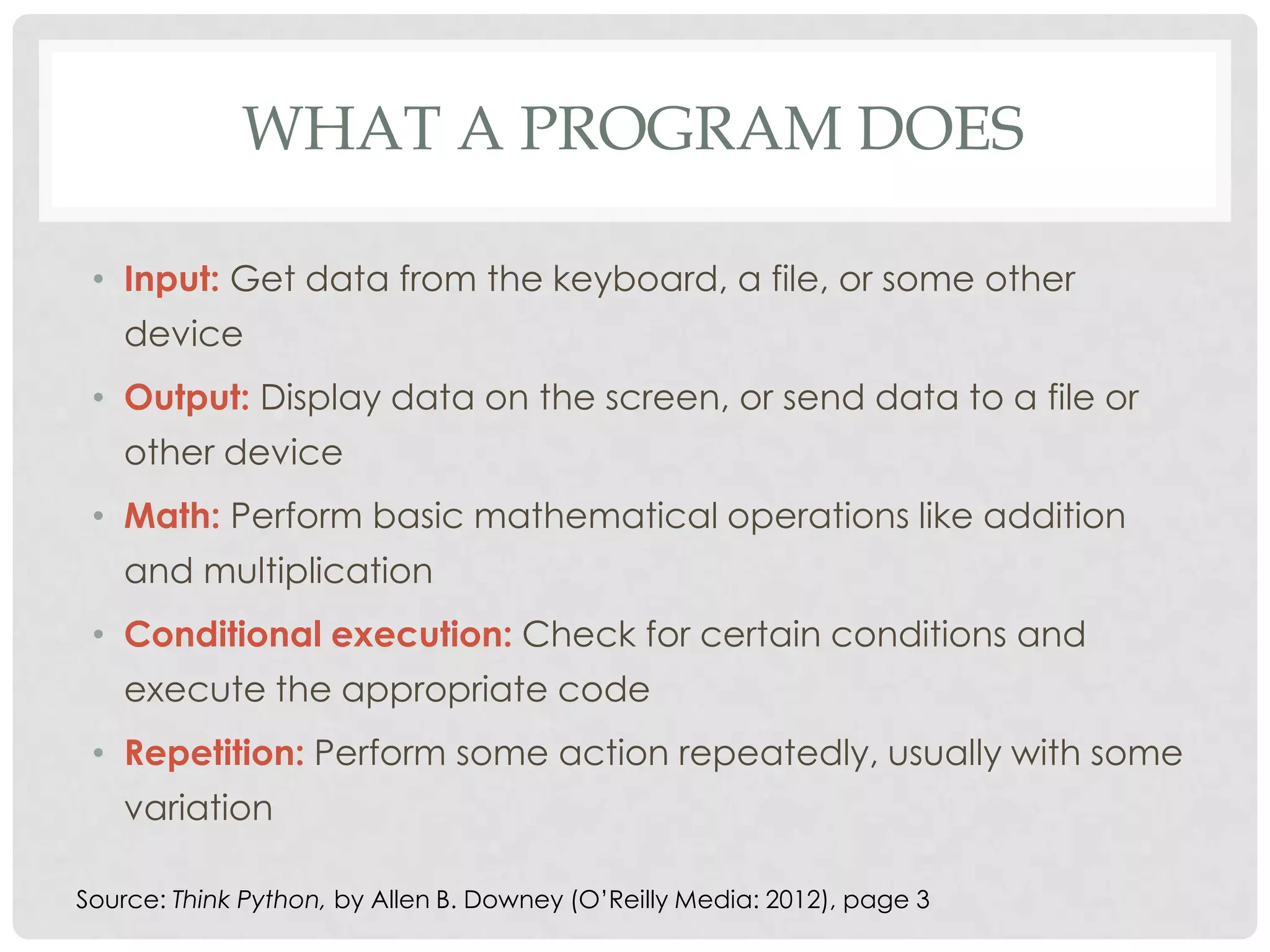 WHAT A PROGRAM DOES

• Input: Get data from the keyboard, a file, or some other device

• Output: Display data on the screen, or send data to a file or other device

• Math: Perform basic mathematical operations like addition and multiplication

• Conditional execution: Check for certain conditions and execute the appropriate code

• Repetition: Perform some action repeatedly, usually with some variation

Source: Think Python, by Allen B. Downey (O'Reilly Media: 2012), page 3